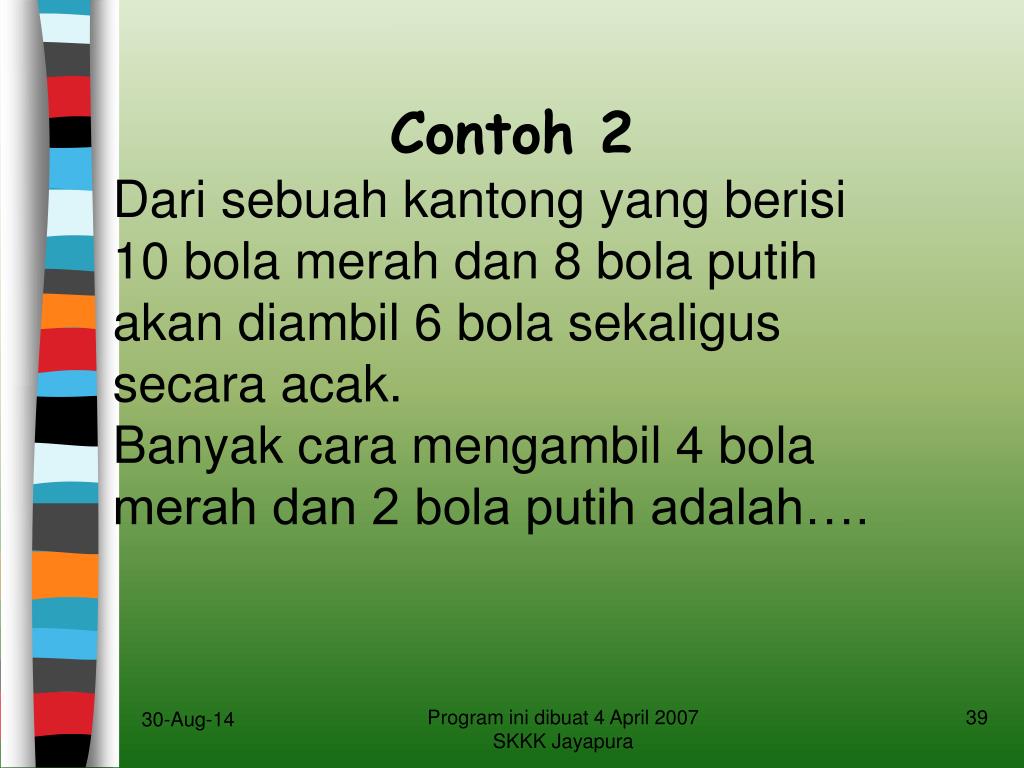 Contoh 2

Dari sebuah kantong yang berisi 10 bola merah dan 8 bola putih akan diambil 6 bola sekaligus secara acak.

Banyak cara mengambil 4 bola merah dan 2 bola putih adalah….

30-Aug-14

Program ini dibuat 4 April 2007
SKKK Jayapura

39